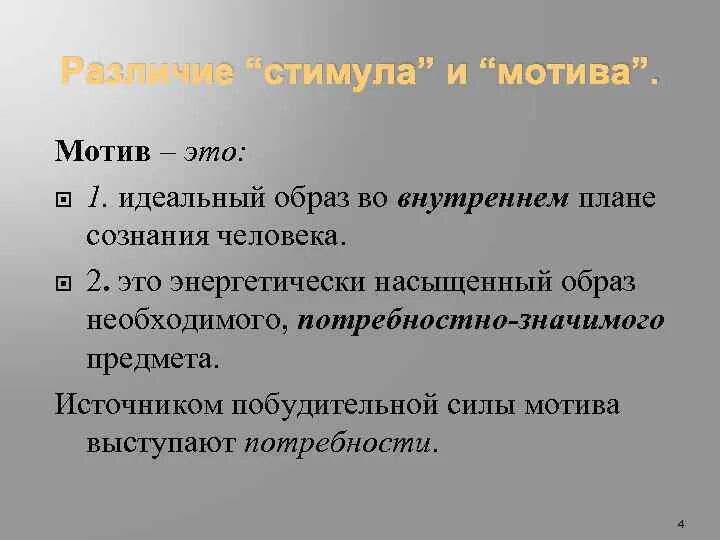 Различие “стимула” и “мотива”.

Мотив – это:

1. идеальный образ во внутреннем плане сознания человека.

2. это энергетически насыщенный образ необходимого, потребностно-значимого предмета.

Источником побудительной силы мотива выступают потребности.

4